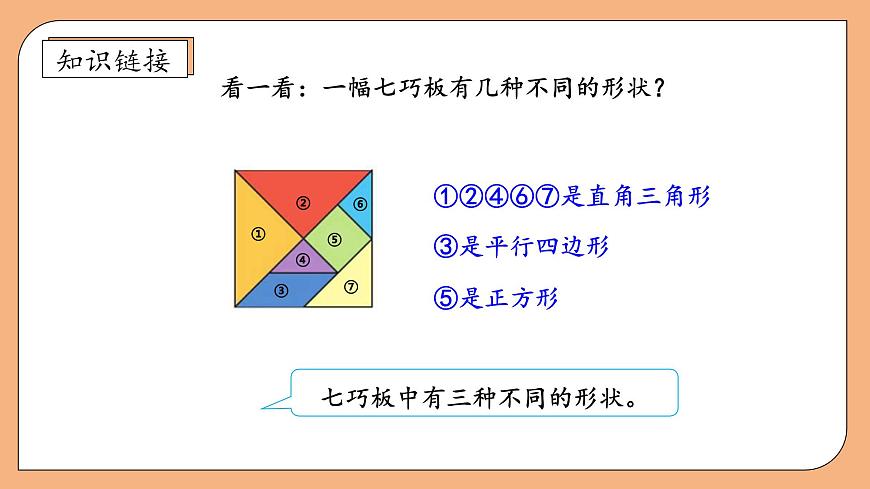 知识链接

看一看：一幅七巧板有几种不同的形状？

②
⑥
①
⑤
④
③
⑦

①②④⑥⑦是直角三角形

③是平行四边形

⑤是正方形

七巧板中有三种不同的形状。